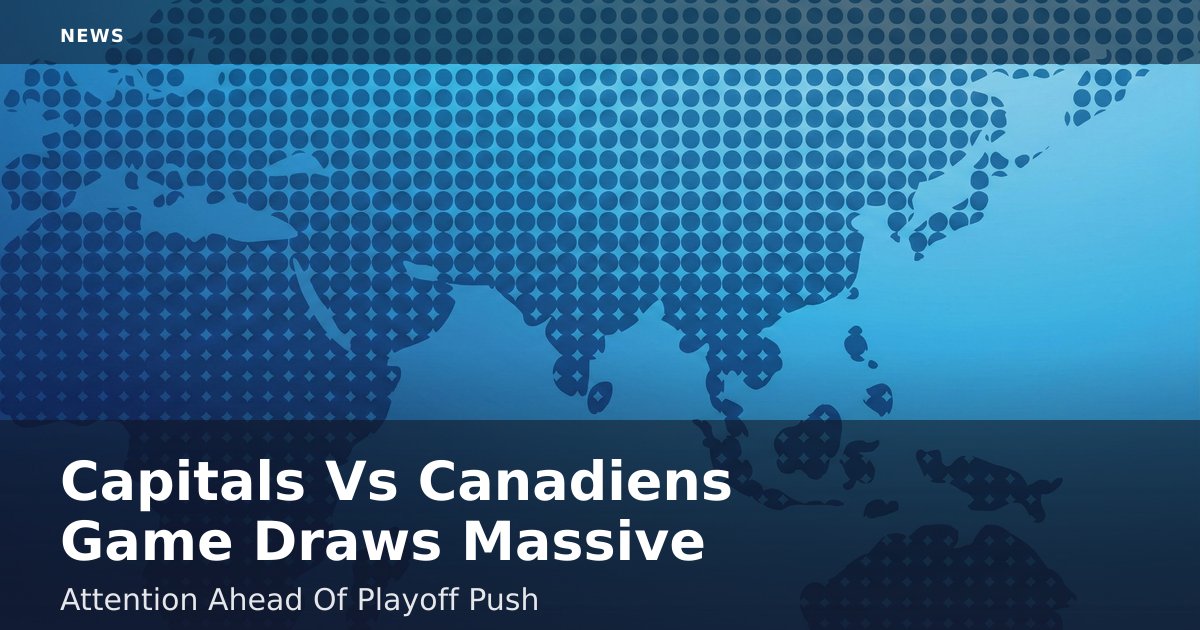 NEWS

Capitals Vs Canadiens Game Draws Massive

Attention Ahead Of Playoff Push